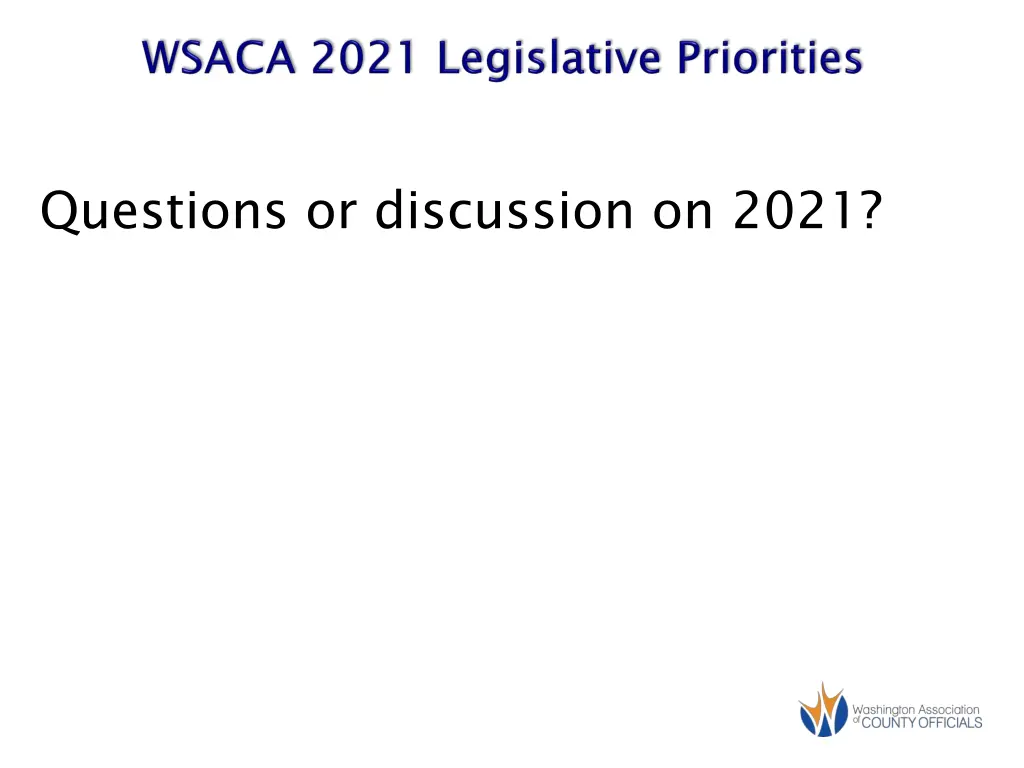 WSACA 2021 Legislative Priorities

Questions or discussion on 2021?

Washington Association of COUNTY OFFICIALS